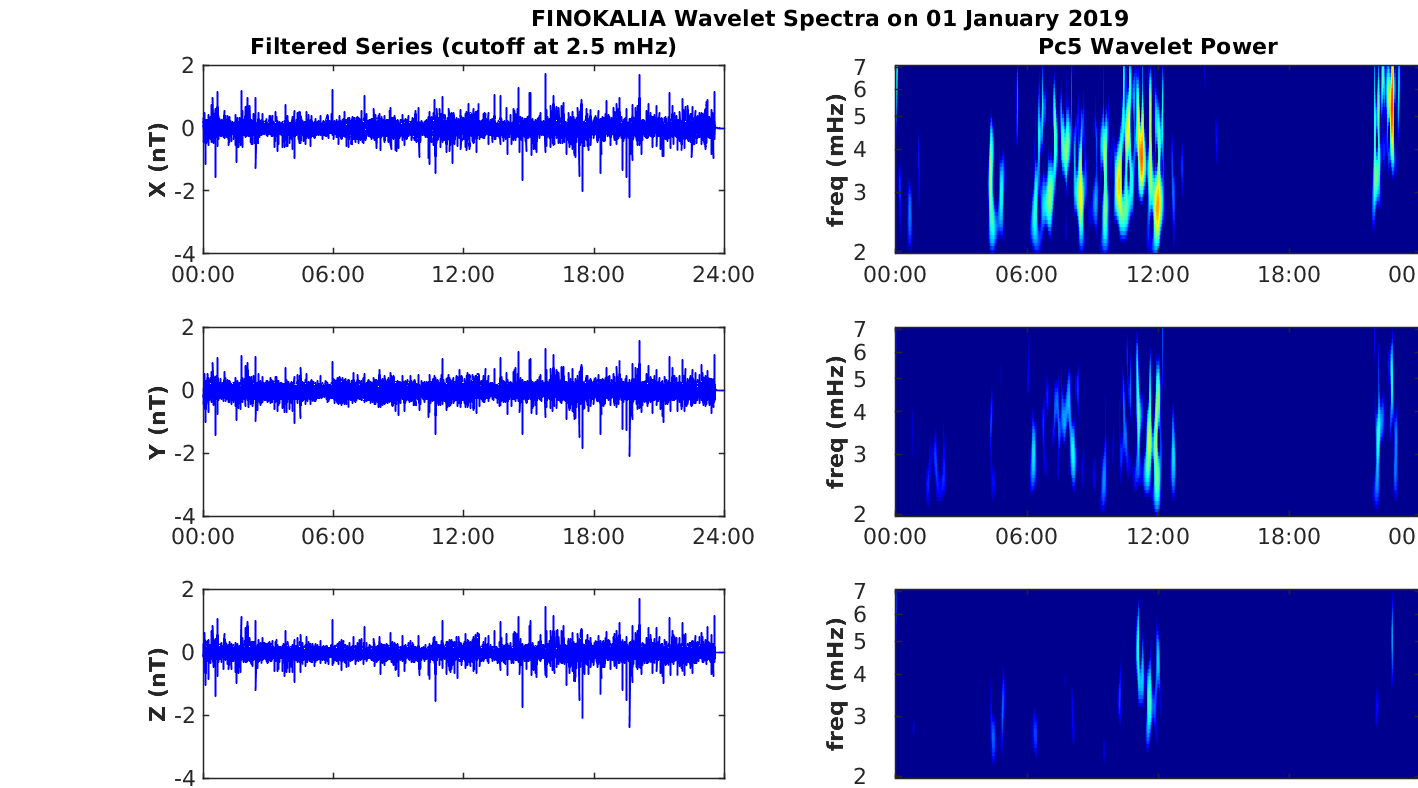 FINOKALIA Wavelet Spectra on 01 January 2019

Filtered Series (cutoff at 2.5 mHz)

X (nT)
2
0
-2
-4
00:00 06:00 12:00 18:00 24:00

Y (nT)
2
0
-2
-4
00:00 06:00 12:00 18:00 24:00

Z (nT)
2
0
-2
-4

Pc5 Wavelet Power

freq (mHz)
7
6
5
4
3
2
00:00 06:00 12:00 18:00 00

freq (mHz)
7
6
5
4
3
2
00:00 06:00 12:00 18:00 00

freq (mHz)
7
6
5
4
3
2